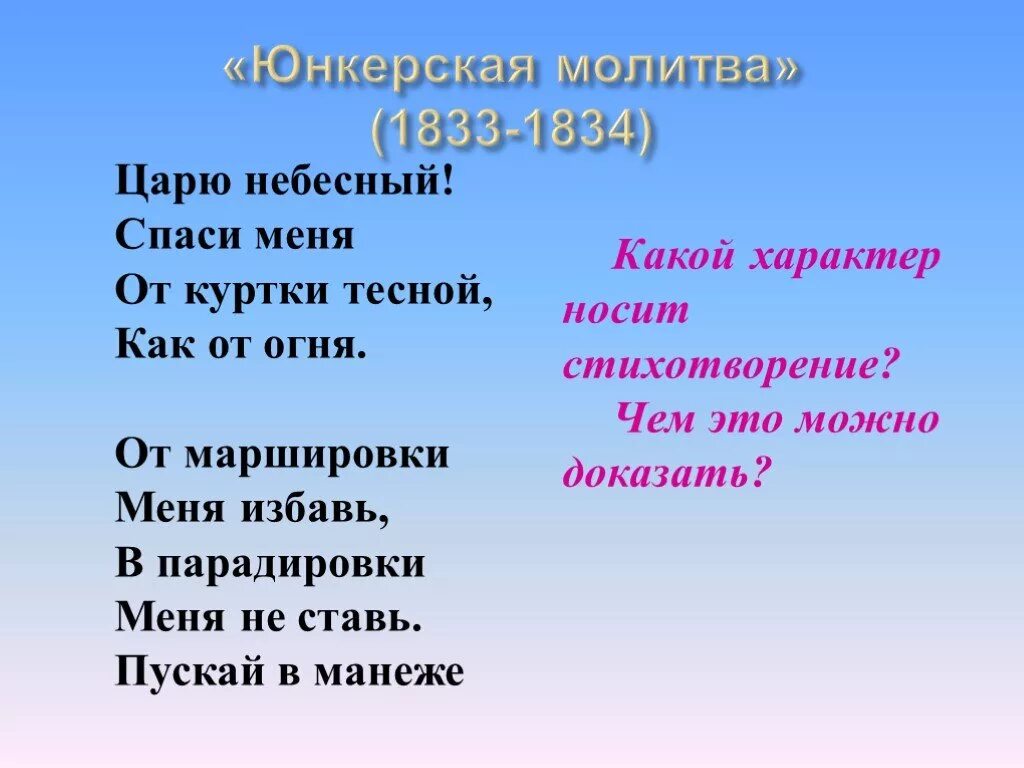 «Юнкерская молитва»
(1833-1834)

Царю небесный!
Спаси меня
От куртки тесной,
Как от огня.

От маршировки
Меня избавь,
В парадировки
Меня не ставь.
Пускай в манеже

Какой характер носит стихотворение?
Чем это можно доказать?